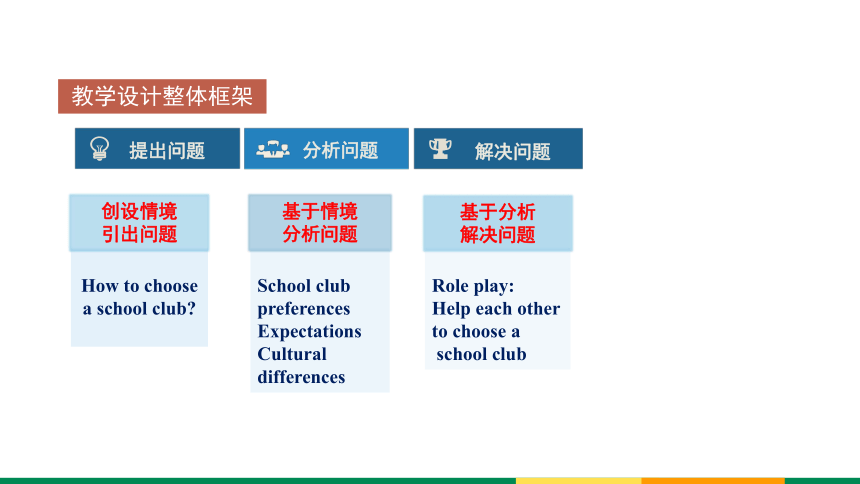 教学设计整体框架

提出问题

分析问题

解决问题

创设情境
引出问题

How to choose a school club?

基于情境
分析问题

School club preferences
Expectations
Cultural differences

基于分析
解决问题

Role play:
Help each other to choose a school club